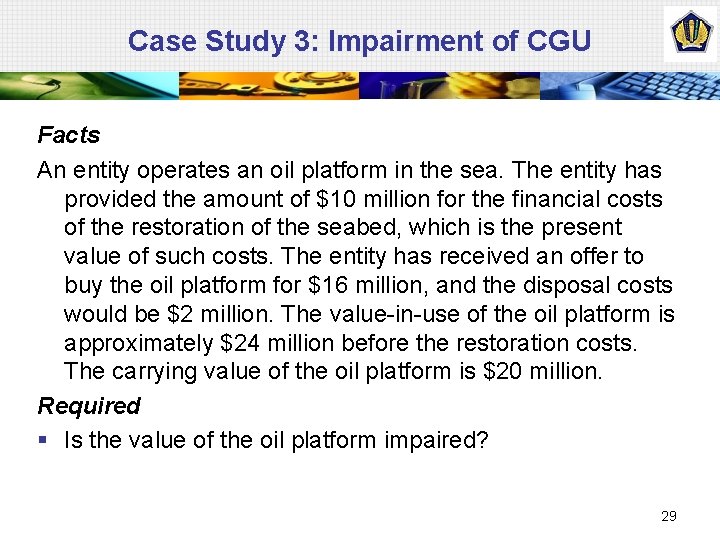 Case Study 3: Impairment of CGU

Facts

An entity operates an oil platform in the sea. The entity has provided the amount of \$10 million for the financial costs of the restoration of the seabed, which is the present value of such costs. The entity has received an offer to buy the oil platform for \$16 million, and the disposal costs would be \$2 million. The value-in-use of the oil platform is approximately \$24 million before the restoration costs. The carrying value of the oil platform is \$20 million.

Required

▪ Is the value of the oil platform impaired?

29